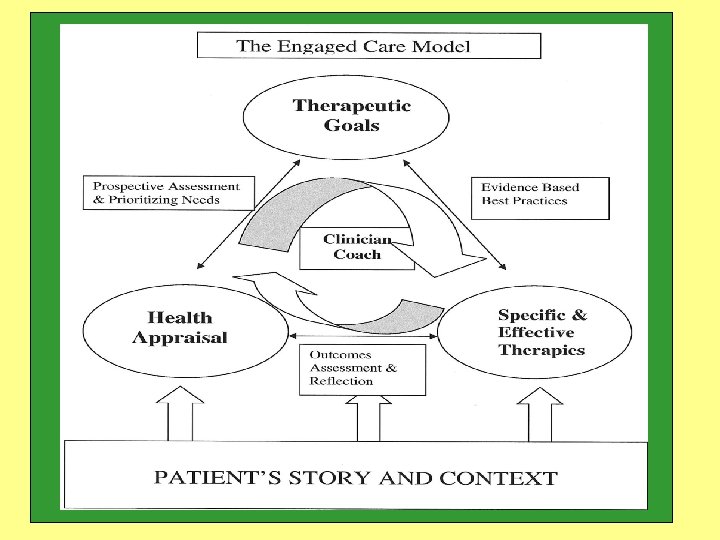 The Engaged Care Model

Therapeutic Goals

Prospective Assessment & Prioritizing Needs

Evidence Based Best Practices

Clinician Coach

Health Appraisal

Specific & Effective Therapies

Outcomes Assessment & Reflection

PATIENT'S STORY AND CONTEXT